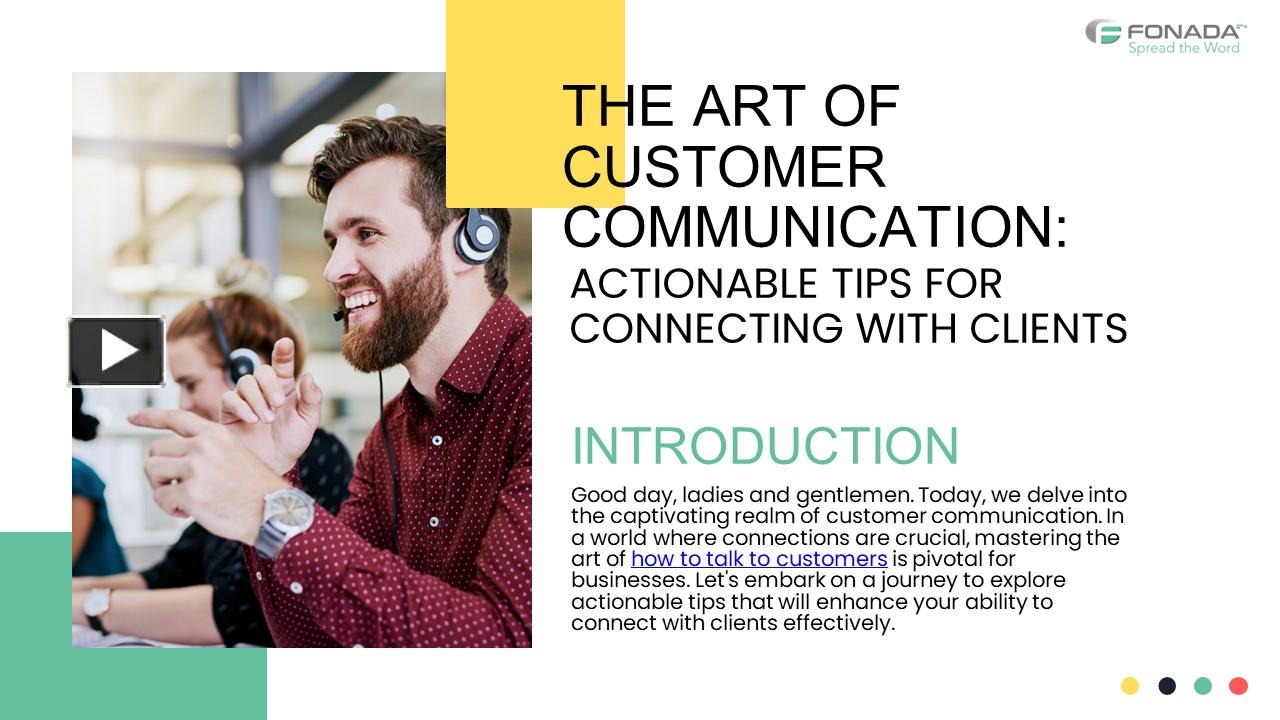 FONADA
Spread the Word

THE ART OF CUSTOMER COMMUNICATION:
ACTIONABLE TIPS FOR CONNECTING WITH CLIENTS

INTRODUCTION

Good day, ladies and gentlemen. Today, we delve into the captivating realm of customer communication. In a world where connections are crucial, mastering the art of how to talk to customers is pivotal for businesses. Let's embark on a journey to explore actionable tips that will enhance your ability to connect with clients effectively.